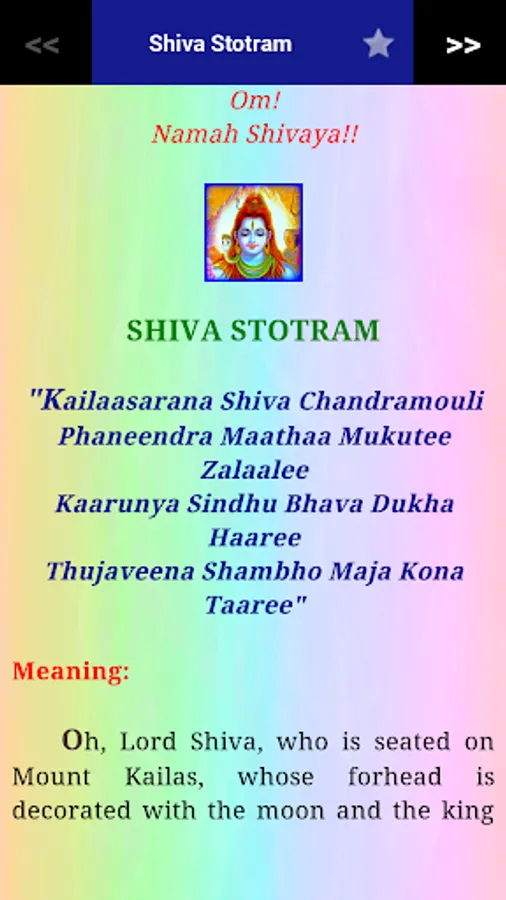 <<

Shiva Stotram

>>

Om!
Namah Shivaya!!

SHIVA STOTRAM

"Kailaasarana Shiva Chandramouli
Phaneendra Maathaa Mukutee Zalaalee
Kaarunya Sindhu Bhava Dukha Haaree
Thujaveena Shambho Maja Kona Taaree"

Meaning:

Oh, Lord Shiva, who is seated on Mount Kailas, whose forhead is decorated with the moon and the king